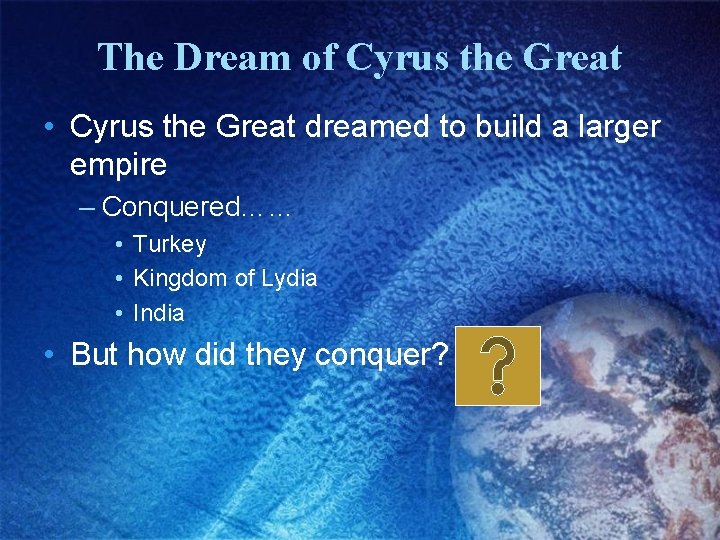 The Dream of Cyrus the Great

• Cyrus the Great dreamed to build a larger empire

– Conquered……

• Turkey

• Kingdom of Lydia

• India

• But how did they conquer?

?